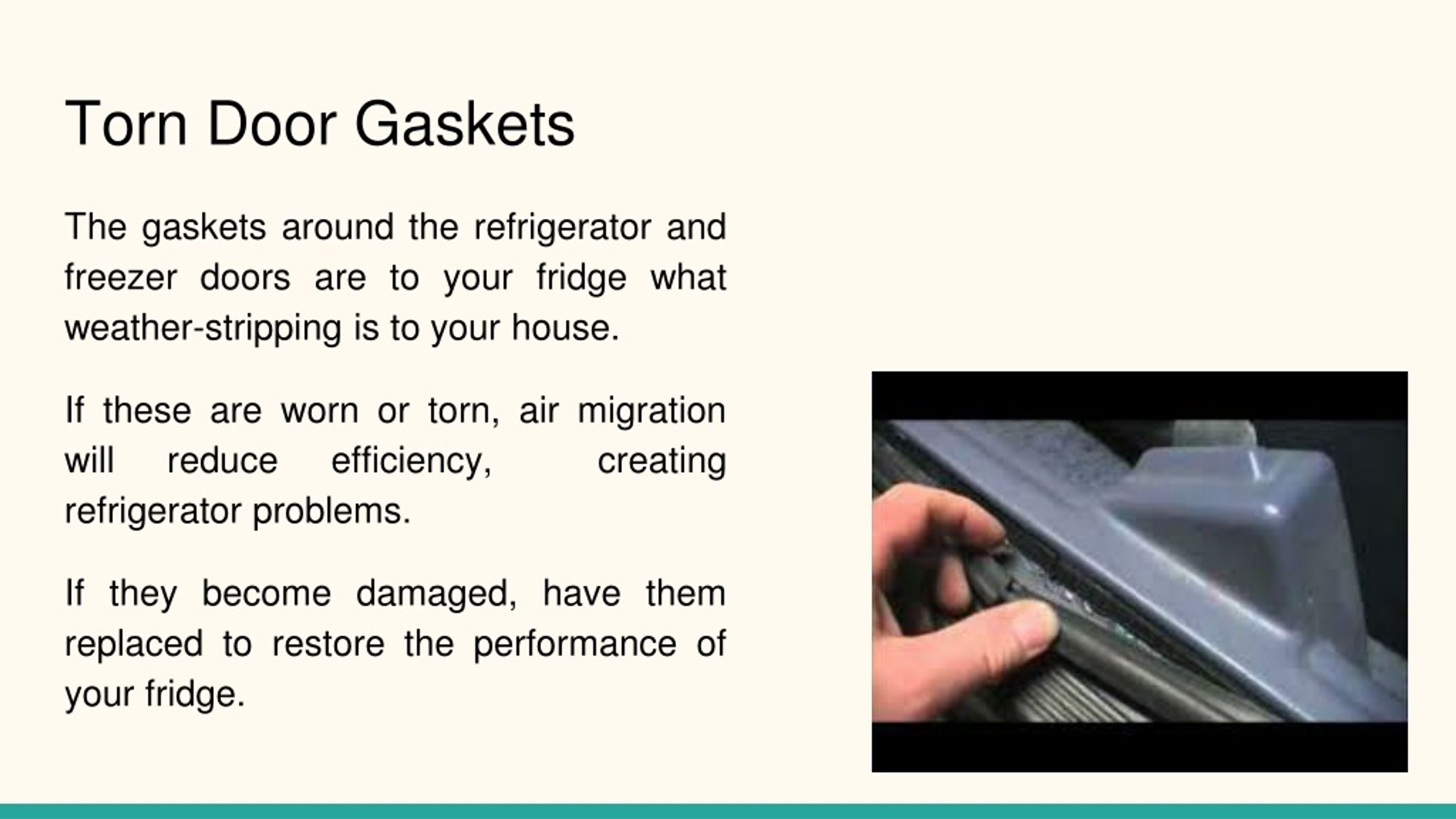 Torn Door Gaskets

The gaskets around the refrigerator and freezer doors are to your fridge what weather-stripping is to your house.

If these are worn or torn, air migration will reduce efficiency, creating refrigerator problems.

If they become damaged, have them replaced to restore the performance of your fridge.